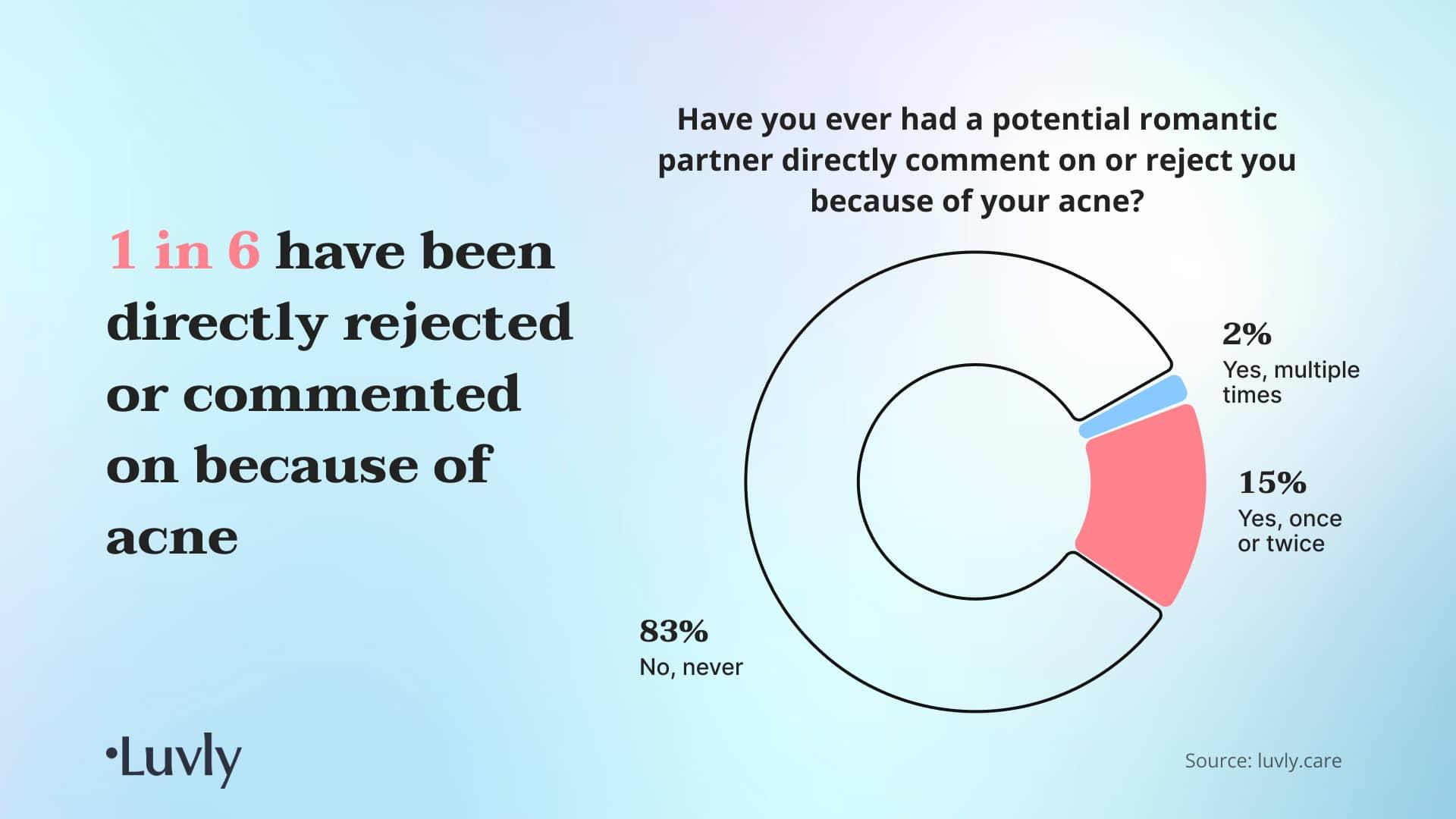 1 in 6 have been directly rejected or commented on because of acne

Have you ever had a potential romantic partner directly comment on or reject you because of your acne?

2%
Yes, multiple times

15%
Yes, once or twice

83%
No, never

•Luvly

Source: luvly.care